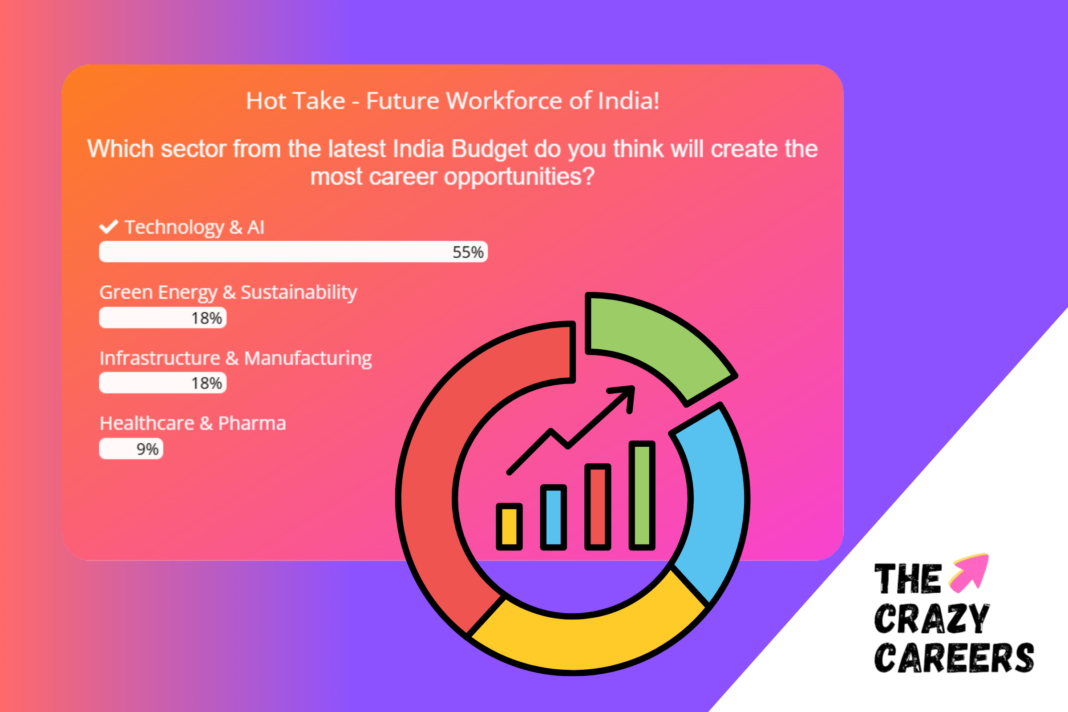 Hot Take - Future Workforce of India!

Which sector from the latest India Budget do you think will create the most career opportunities?

✔ Technology & AI
55%

Green Energy & Sustainability
18%

Infrastructure & Manufacturing
18%

Healthcare & Pharma
9%

THE CRAZY CAREERS